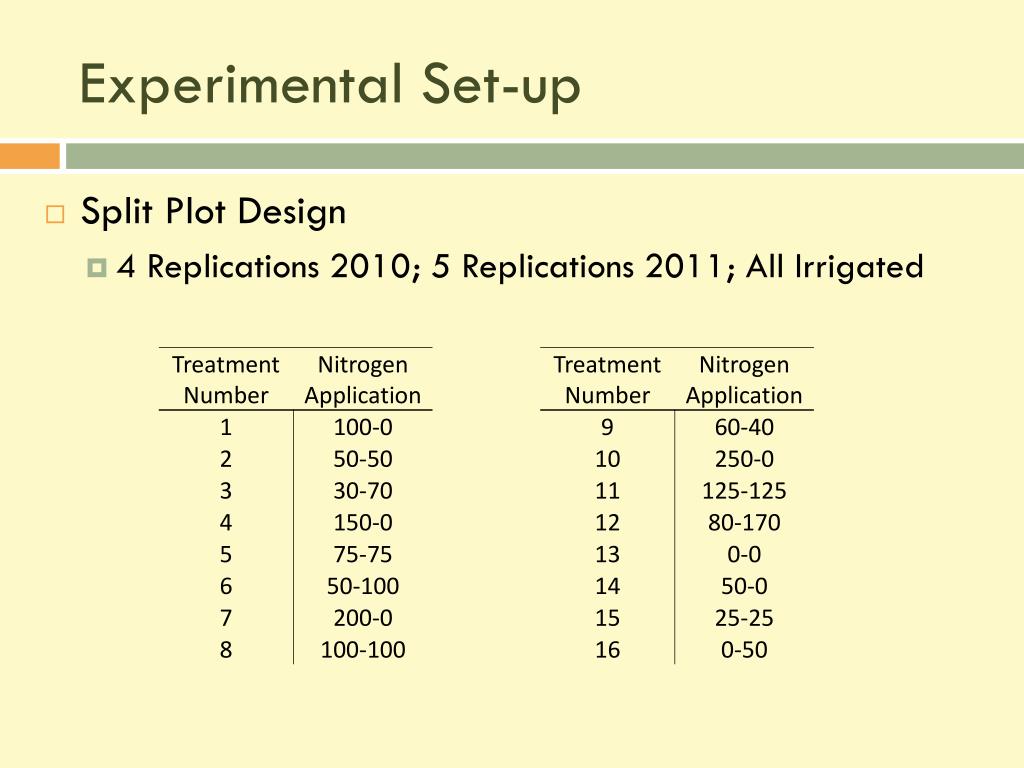 Experimental Set-up

Split Plot Design

4 Replications 2010; 5 Replications 2011; All Irrigated

| Treatment Number | Nitrogen Application |
|---|---|
| 1 | 100-0 |
| 2 | 50-50 |
| 3 | 30-70 |
| 4 | 150-0 |
| 5 | 75-75 |
| 6 | 50-100 |
| 7 | 200-0 |
| 8 | 100-100 |

| Treatment Number | Nitrogen Application |
|---|---|
| 9 | 60-40 |
| 10 | 250-0 |
| 11 | 125-125 |
| 12 | 80-170 |
| 13 | 0-0 |
| 14 | 50-0 |
| 15 | 25-25 |
| 16 | 0-50 |